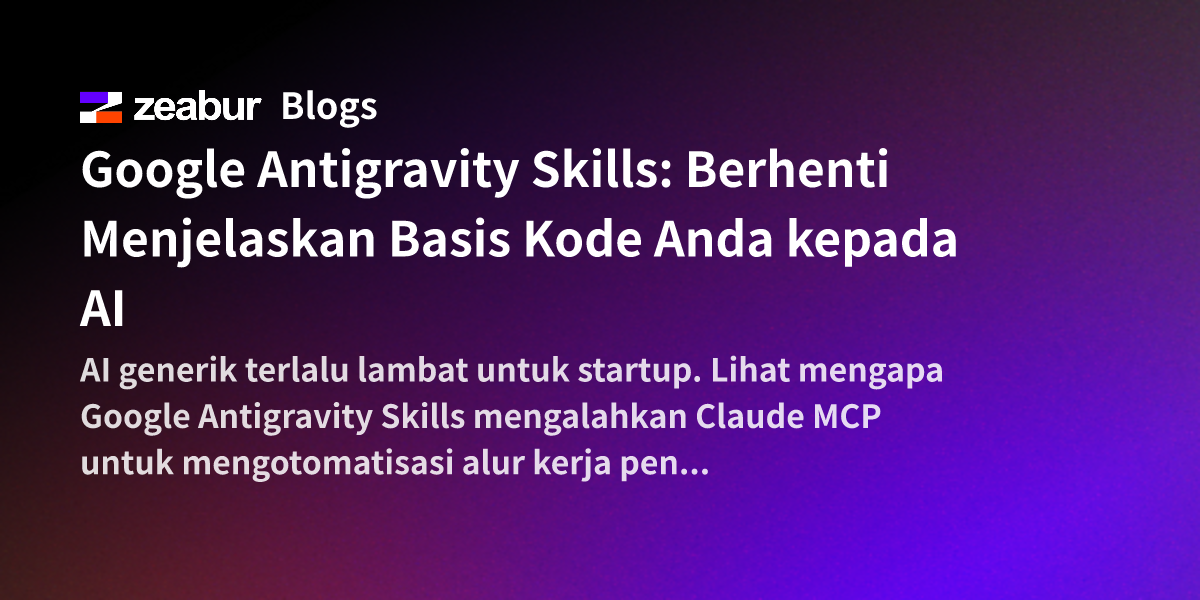 zeabur Blogs

Google Antigravity Skills: Berhenti Menjelaskan Basis Kode Anda kepada AI

AI generik terlalu lambat untuk startup. Lihat mengapa Google Antigravity Skills mengalahkan Claude MCP untuk mengotomatisasi alur kerja pen...